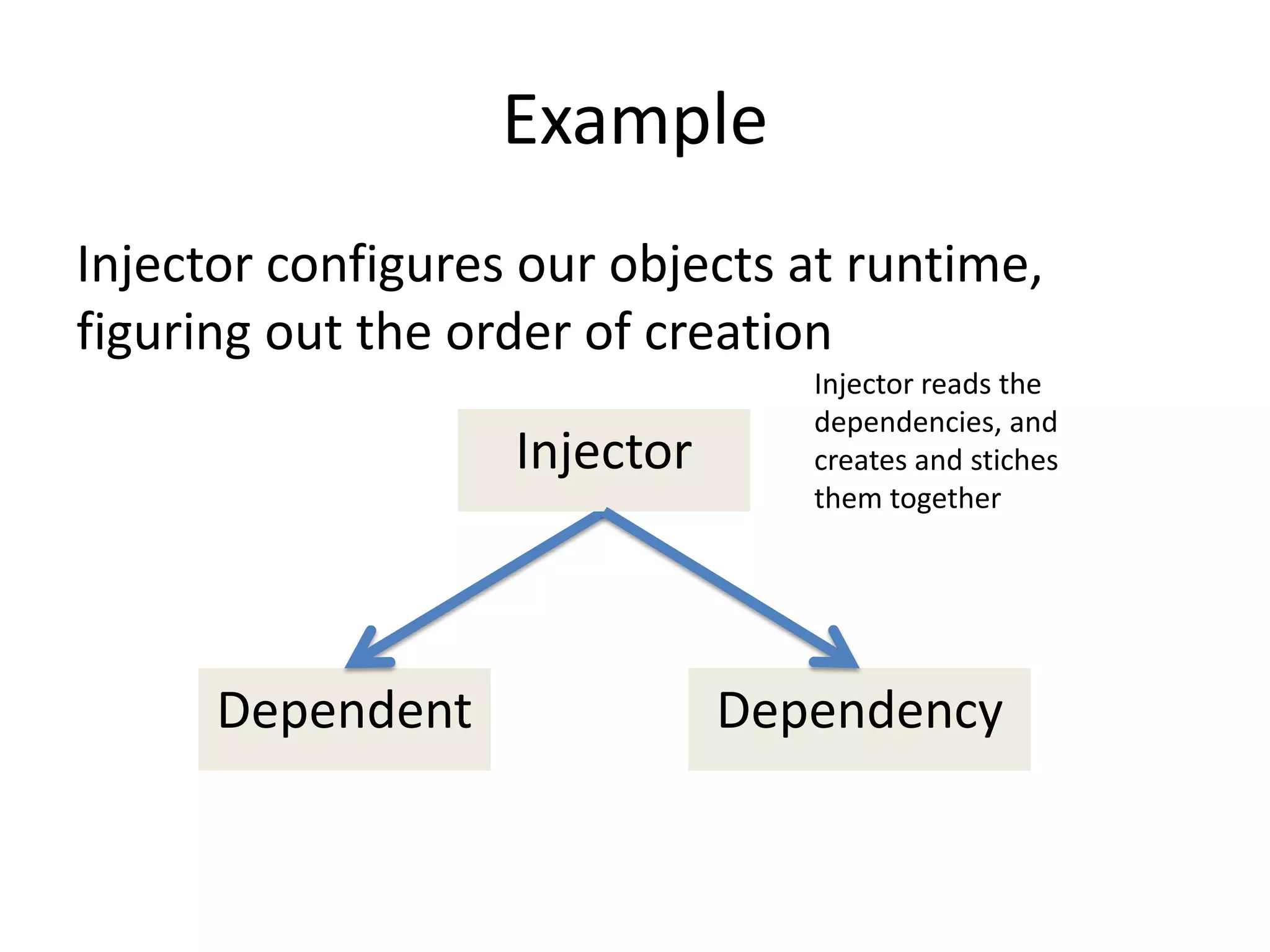 Example

Injector configures our objects at runtime, figuring out the order of creation

Injector reads the dependencies, and creates and stiches them together

Injector

Dependent

Dependency